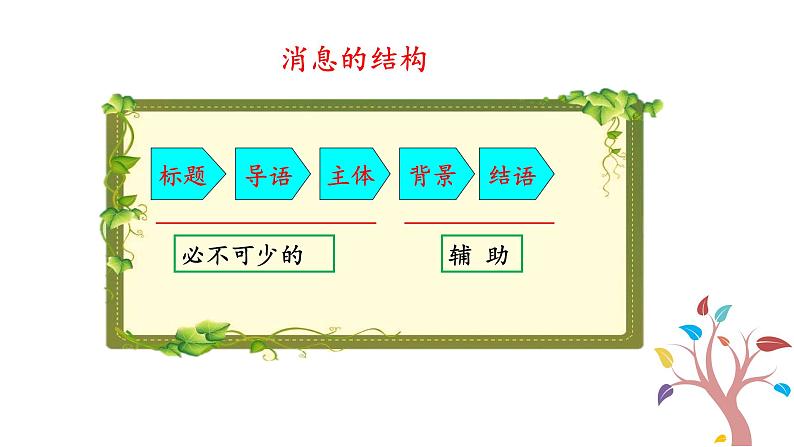 消息的结构

标题

导语

主体

背景

结语

必不可少的

辅 助